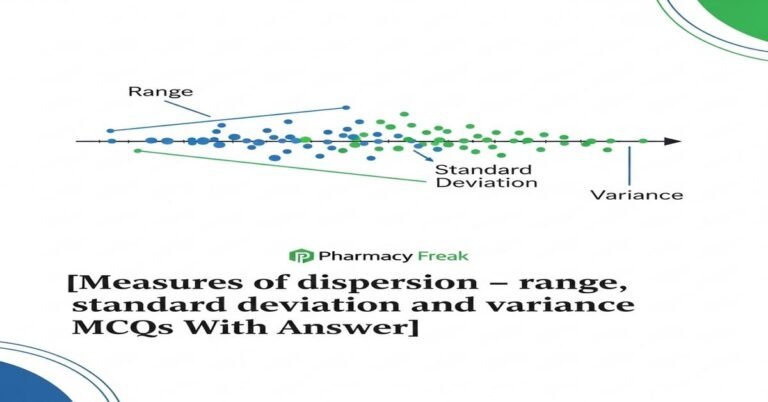 Range

Standard Deviation

Variance

Pharmacy Freak

[Measures of dispersion – range, standard deviation and variance MCQs With Answer]